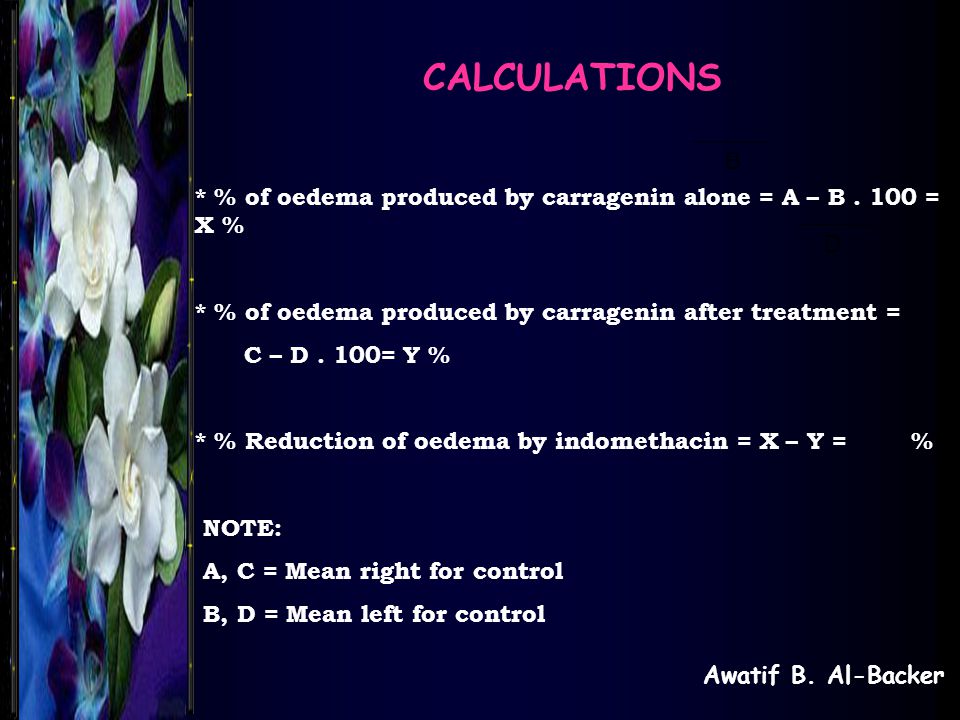 CALCULATIONS

* % of oedema produced by carragenin alone = A – B . 100 = X %

* % of oedema produced by carragenin after treatment =

C – D . 100= Y %

* % Reduction of oedema by indomethacin = X – Y = %

NOTE:

A, C = Mean right for control

B, D = Mean left for control

Awatif B. Al-Backer